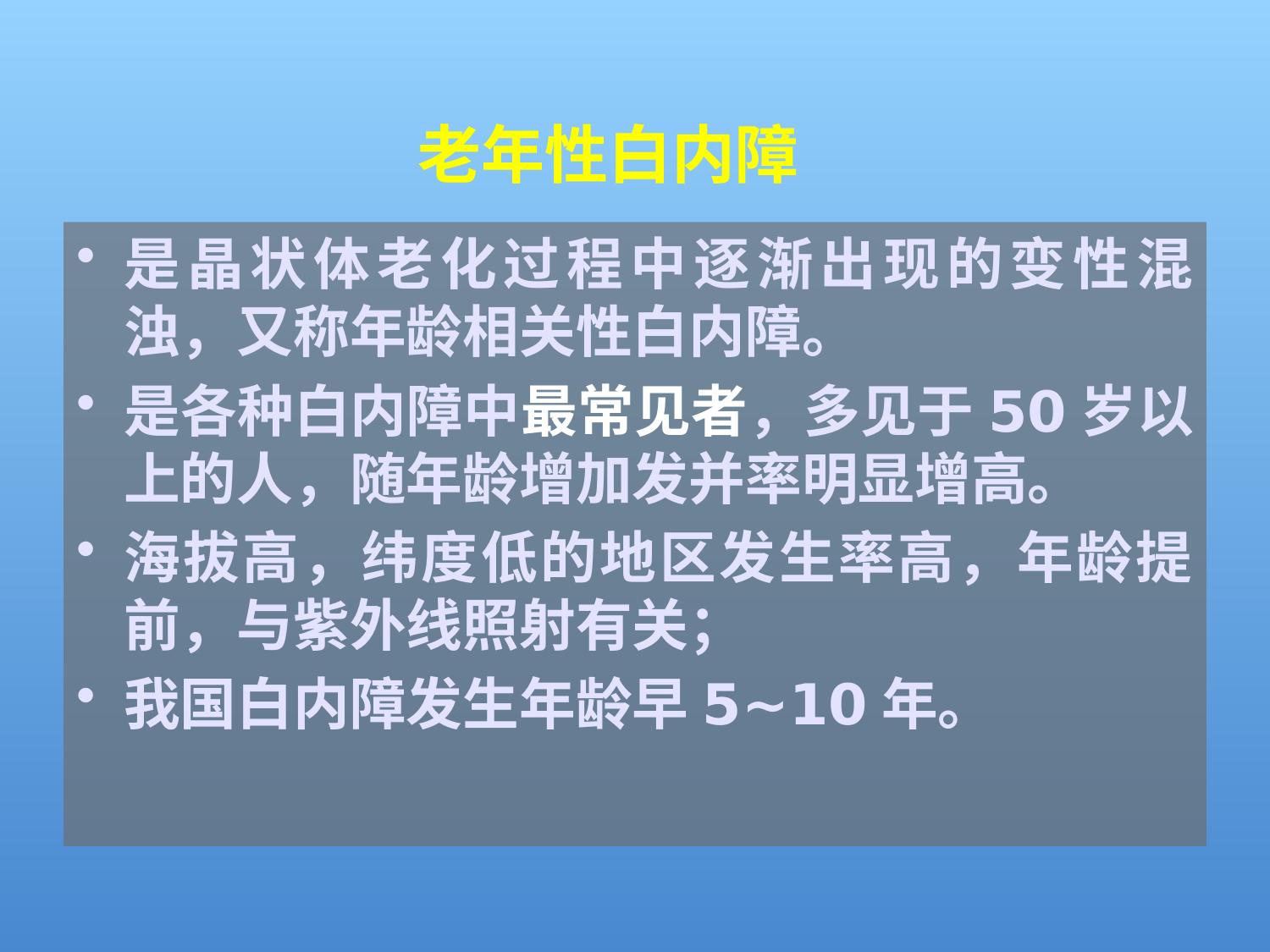 老年性白内障

• 是晶状体老化过程中逐渐出现的变性混浊，又称年龄相关性白内障。
• 是各种白内障中最常见者，多见于 50 岁以上的人，随年龄增加发并率明显增高。
• 海拔高，纬度低的地区发生率高，年龄提前，与紫外线照射有关;
• 我国白内障发生年龄早 5~10 年。